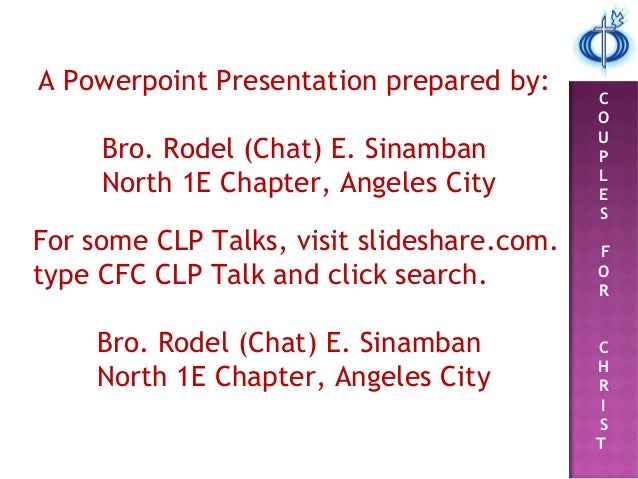 A Powerpoint Presentation prepared by:

Bro. Rodel (Chat) E. Sinamban
North 1E Chapter, Angeles City

For some CLP Talks, visit slideshare.com. type CFC CLP Talk and click search.

Bro. Rodel (Chat) E. Sinamban
North 1E Chapter, Angeles City

COUPLES FOR CHRIST